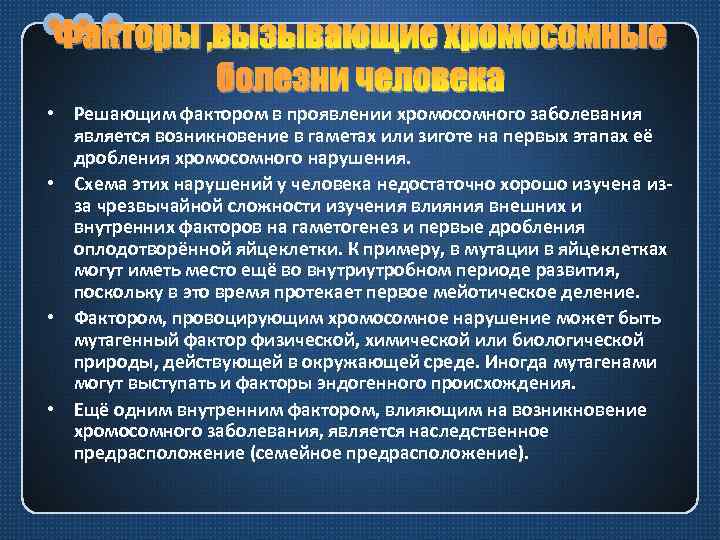 Факторы ,вызывающие хромосомные болезни человека

• Решающим фактором в проявлении хромосомного заболевания является возникновение в гаметах или зиготе на первых этапах её дробления хромосомного нарушения.

• Схема этих нарушений у человека недостаточно хорошо изучена из-за чрезвычайной сложности изучения влияния внешних и внутренних факторов на гаметогенез и первые дробления оплодотворённой яйцеклетки. К примеру, в мутации в яйцеклетках могут иметь место ещё во внутриутробном периоде развития, поскольку в это время протекает первое мейотическое деление.

• Фактором, провоцирующим хромосомное нарушение может быть мутагенный фактор физической, химической или биологической природы, действующей в окружающей среде. Иногда мутагенами могут выступать и факторы эндогенного происхождения.

• Ещё одним внутренним фактором, влияющим на возникновение хромосомного заболевания, является наследственное предрасположение (семейное предрасположение).